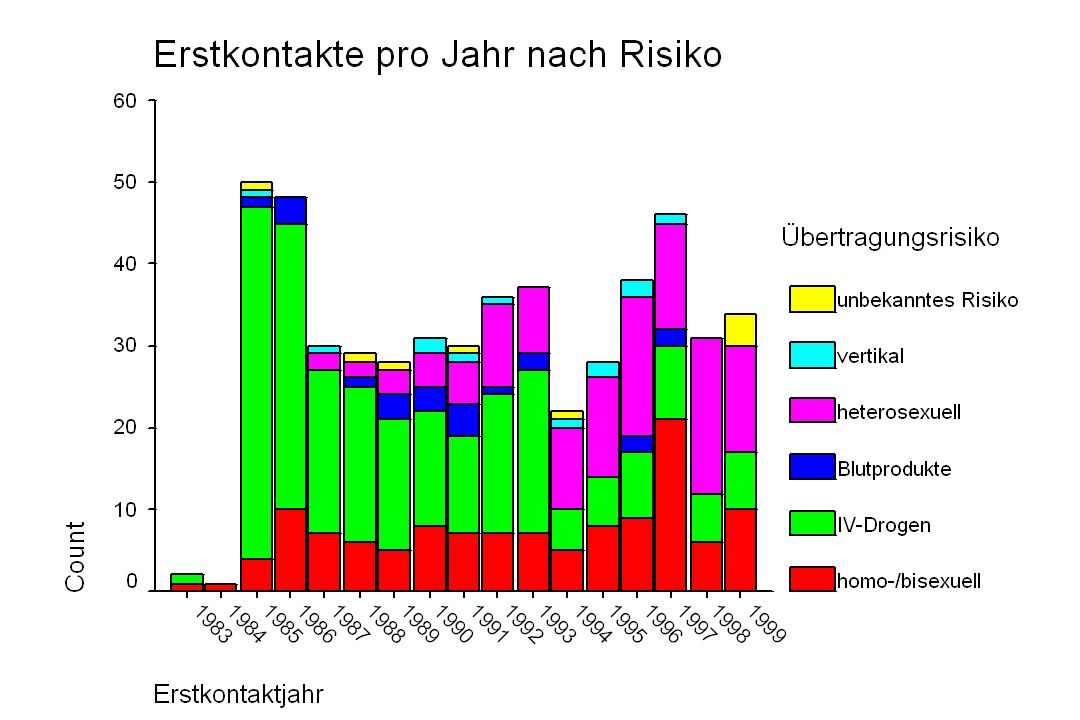 Erstkontakte pro Jahr nach Risiko

60
50
40
30
20
10
0

Count

1983
1984
1985
1986
1987
1988
1989
1990
1991
1992
1993
1994
1995
1996
1997
1998
1999

Erstkontaktjahr

Übertragungsrisiko

unbekanntes Risiko
vertikal
heterosexuell
Blutprodukte
IV-Drogen
homo-/bisexuell